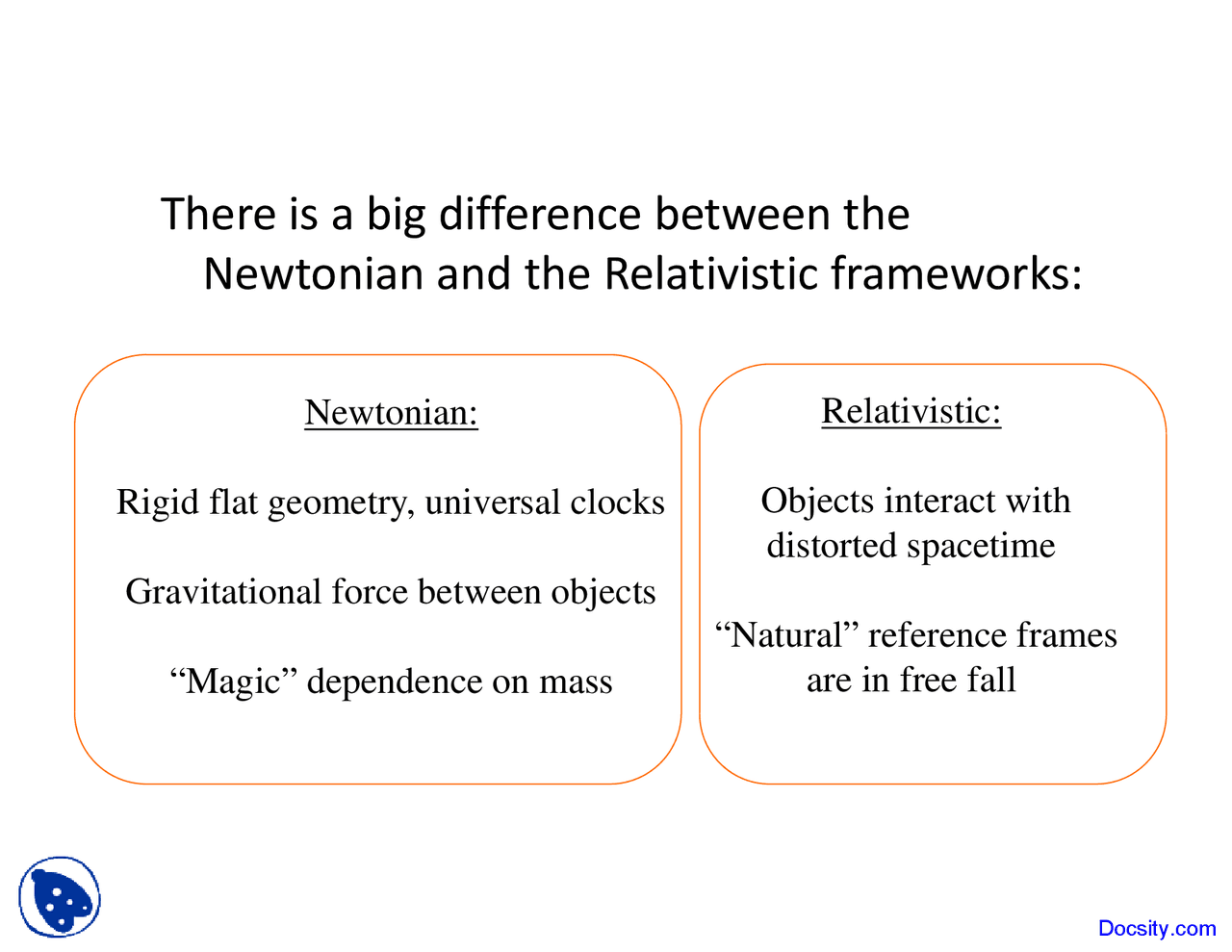 There is a big difference between the Newtonian and the Relativistic frameworks:

Newtonian:

Rigid flat geometry, universal clocks

Gravitational force between objects

“Magic” dependence on mass

Relativistic:

Objects interact with distorted spacetime

“Natural” reference frames are in free fall

Docsity.com